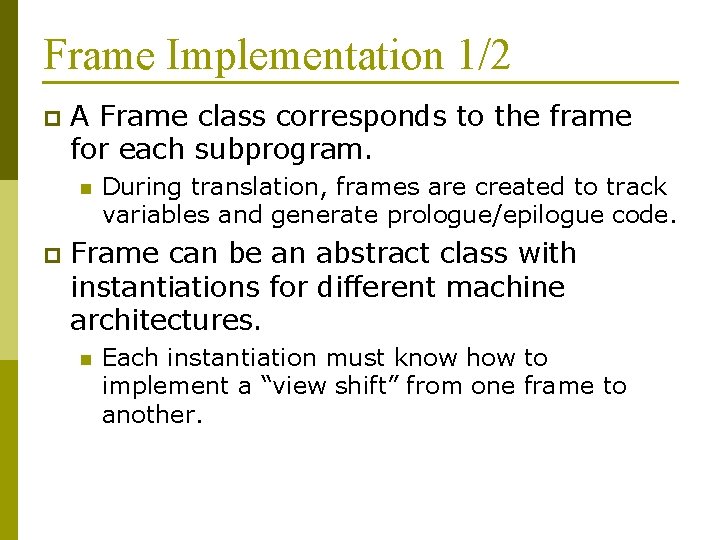 Frame Implementation 1/2

A Frame class corresponds to the frame for each subprogram.

During translation, frames are created to track variables and generate prologue/epilogue code.

Frame can be an abstract class with instantiations for different machine architectures.

Each instantiation must know how to implement a “view shift” from one frame to another.